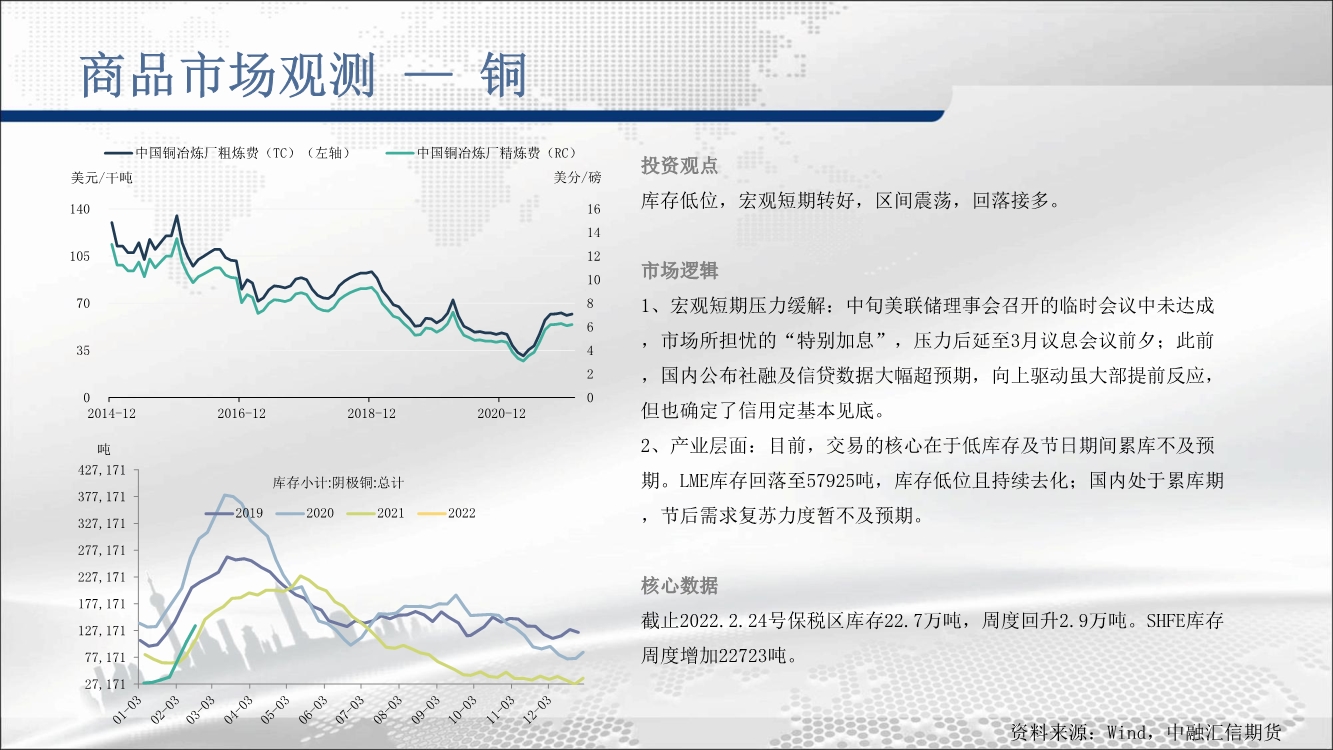 商品市场观测 — 铜

中国铜冶炼厂粗炼费（TC）（左轴）　中国铜冶炼厂精炼费（RC）
美元/干吨　美分/磅
140
105
70
35
0
16
14
12
10
8
6
4
2
0
2014-12　2016-12　2018-12　2020-12

吨
库存小计:阴极铜:总计
2019　2020　2021　2022
427,171
377,171
327,171
277,171
227,171
177,171
127,171
77,171
27,171
01-03　02-03　03-03　04-03　05-03　06-03　07-03　08-03　09-03　10-03　11-03　12-03

投资观点
库存低位，宏观短期转好，区间震荡，回落接多。

市场逻辑
1、宏观短期压力缓解：中旬美联储理事会召开的临时会议中未达成，市场所担忧的“特别加息”，压力后延至3月议息会议前夕；此前，国内公布社融及信贷数据大幅超预期，向上驱动虽大部提前反应，但也确定了信用定基本见底。
2、产业层面：目前，交易的核心在于低库存及节日期间累库不及预期。LME库存回落至57925吨，库存低位且持续去化；国内处于累库期，节后需求复苏力度暂不及预期。

核心数据
截止2022.2.24号保税区库存22.7万吨，周度回升2.9万吨。SHFE库存周度增加22723吨。

资料来源：Wind，中融汇信期货